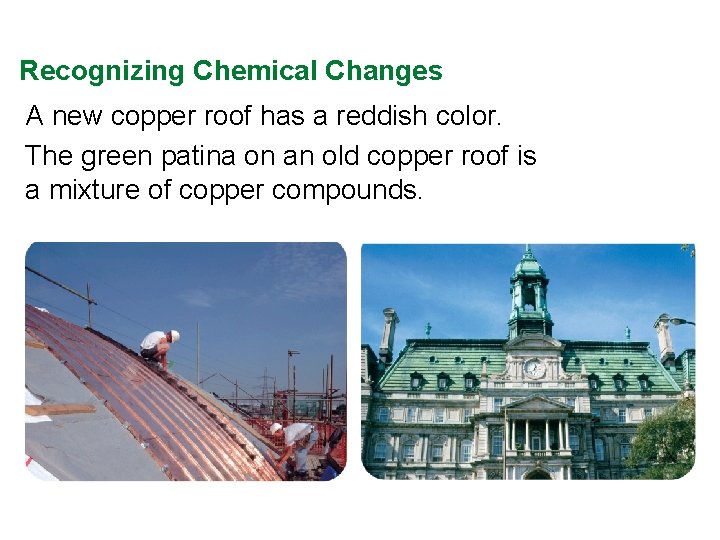 Recognizing Chemical Changes

A new copper roof has a reddish color.

The green patina on an old copper roof is a mixture of copper compounds.